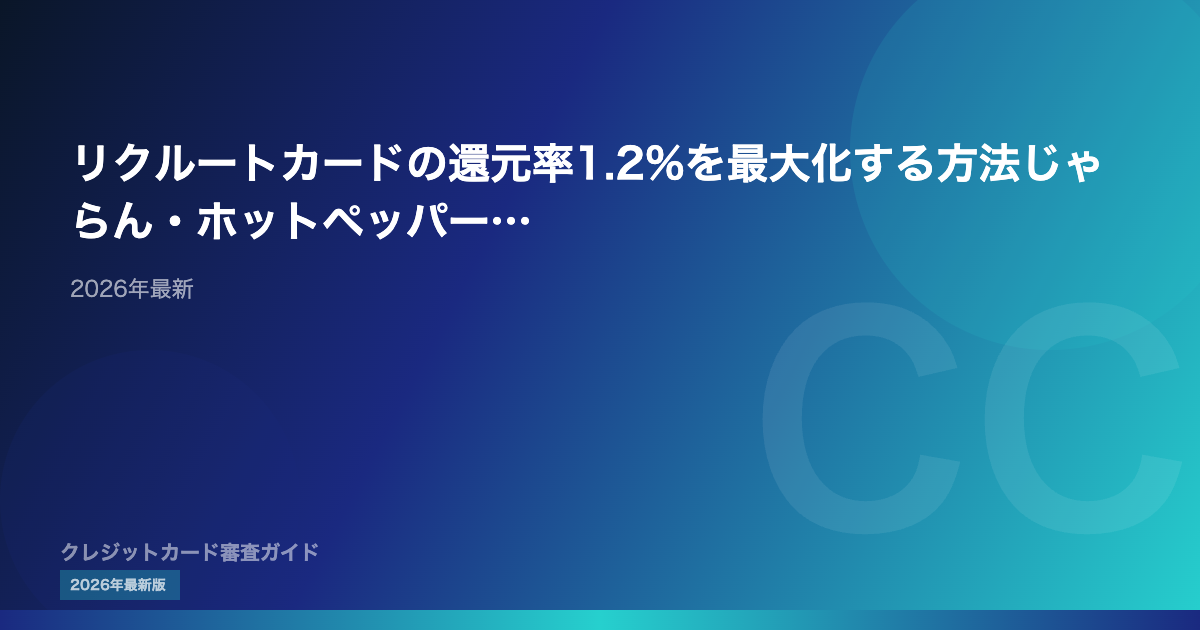 リクルートカードの還元率1.2%を最大化する方法じゃらん・ホットペッパー…

2026年最新

CC

クレジットカード審査ガイド

2026年最新版